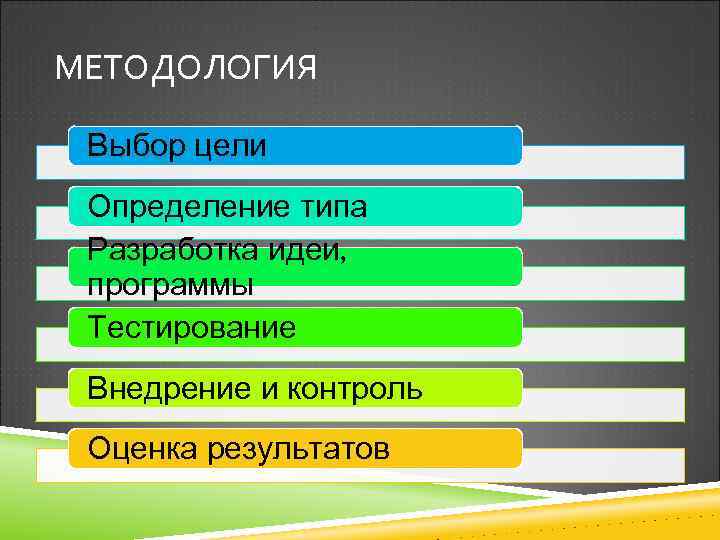 МЕТОДОЛОГИЯ

Выбор цели

Определение типа

Разработка идеи, программы

Тестирование

Внедрение и контроль

Оценка результатов